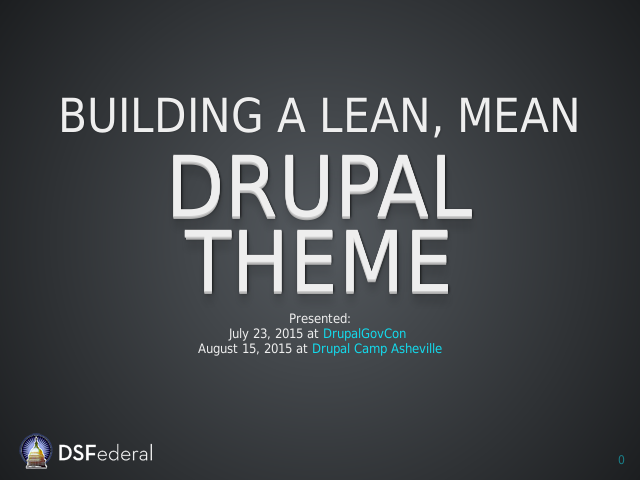 BUILDING A LEAN, MEAN

DRUPAL THEME

Presented:
July 23, 2015 at DrupalGovCon
August 15, 2015 at Drupal Camp Asheville

DSFederal

0